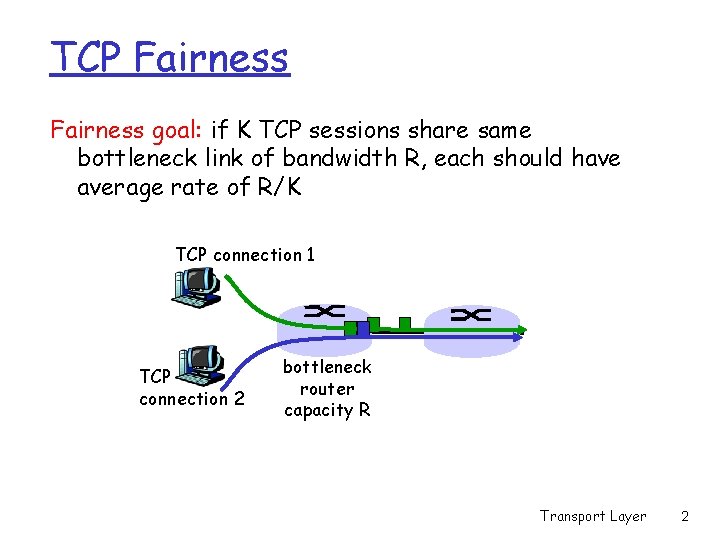 TCP Fairness

Fairness goal: if K TCP sessions share same bottleneck link of bandwidth R, each should have average rate of R/K

TCP connection 1

TCP connection 2

bottleneck router capacity R

Transport Layer 2